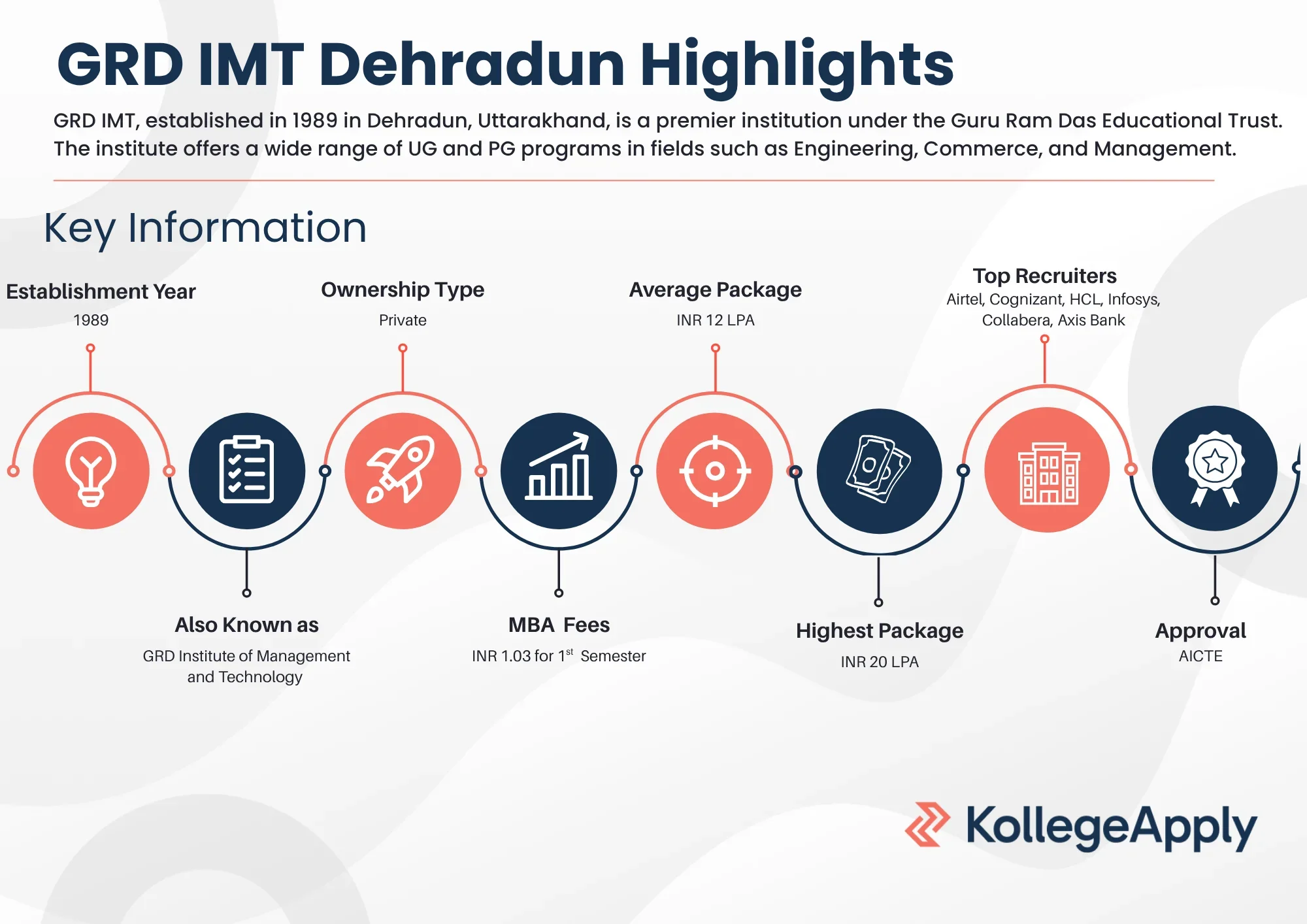 GRD IMT Dehradun Highlights

GRD IMT, established in 1989 in Dehradun, Uttarakhand, is a premier institution under the Guru Ram Das Educational Trust. The institute offers a wide range of UG and PG programs in fields such as Engineering, Commerce, and Management.

Key Information

Establishment Year
1989

Ownership Type
Private

Average Package
INR 12 LPA

Top Recruiters
Airtel, Cognizant, HCL, Infosys, Collabera, Axis Bank

Also Known as
GRD Institute of Management and Technology

MBA Fees
INR 1.03 for $1^{st}$ Semester

Highest Package
INR 20 LPA

Approval
AICTE

KollegeApply